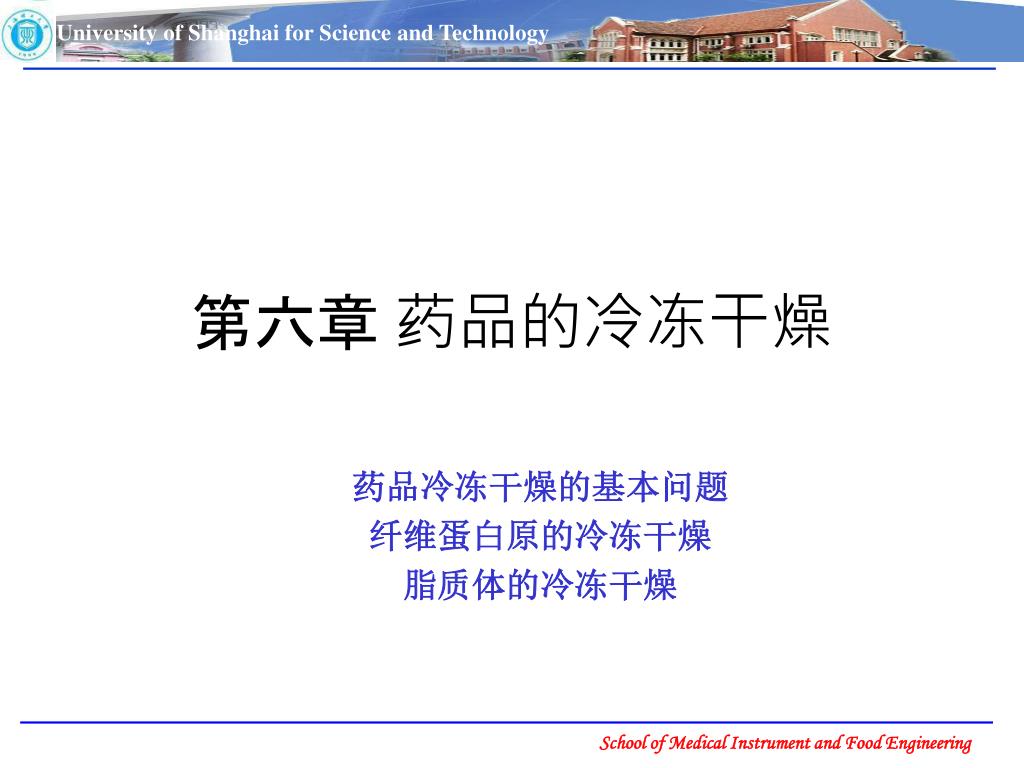 University of Shanghai for Science and Technology

第六章 药品的冷冻干燥

药品冷冻干燥的基本问题
纤维蛋白原的冷冻干燥
脂质体的冷冻干燥

School of Medical Instrument and Food Engineering